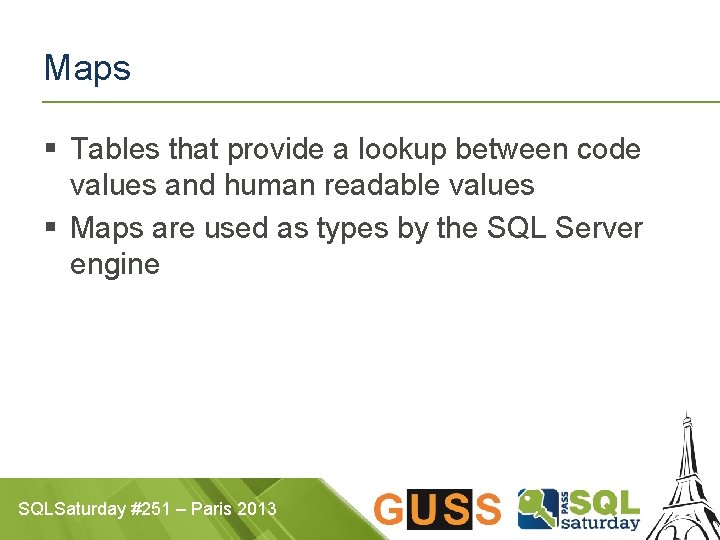 Maps

▪ Tables that provide a lookup between code values and human readable values

▪ Maps are used as types by the SQL Server engine

SQLSaturday #251 – Paris 2013

GUSS

PASS SQL saturday